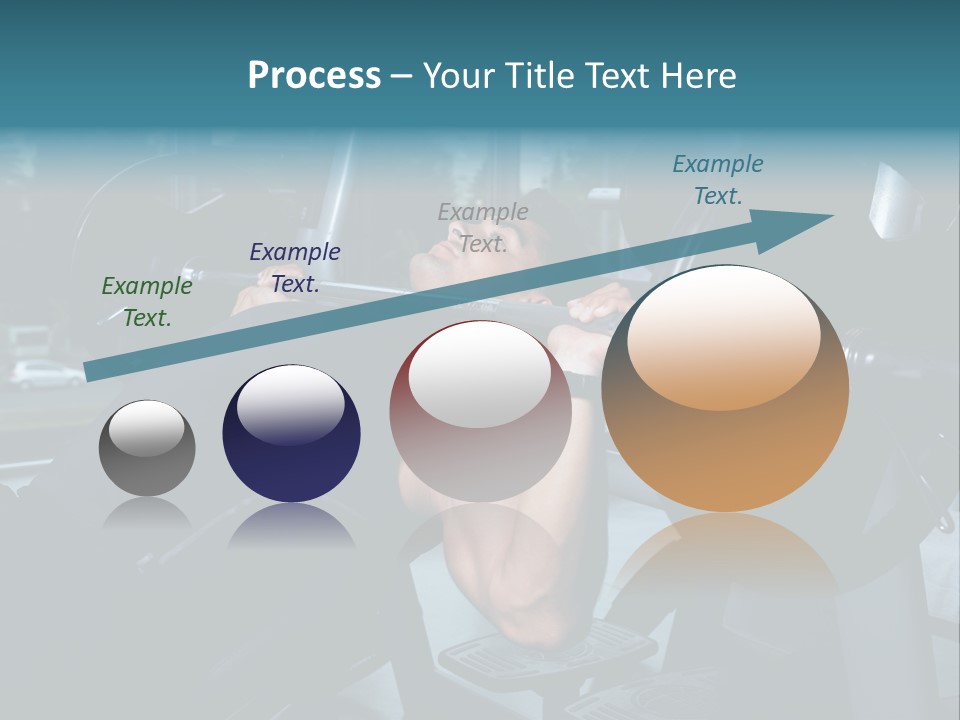 Process – Your Title Text Here

Example Text.

Example Text.

Example Text.

Example Text.